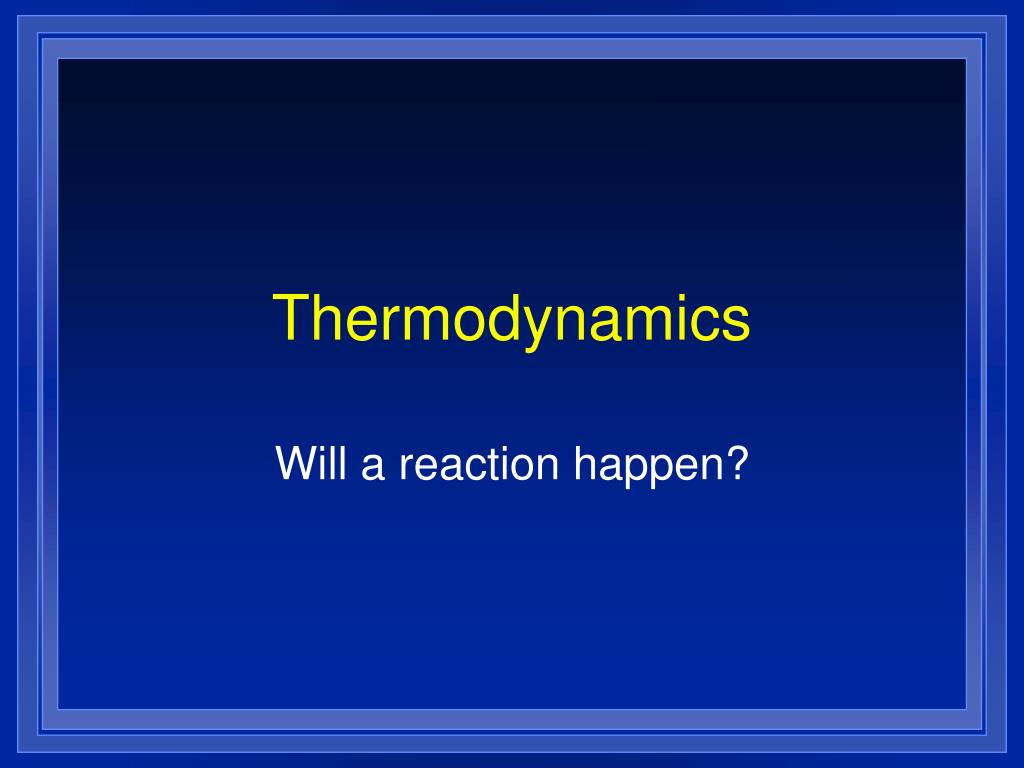 Thermodynamics

Will a reaction happen?